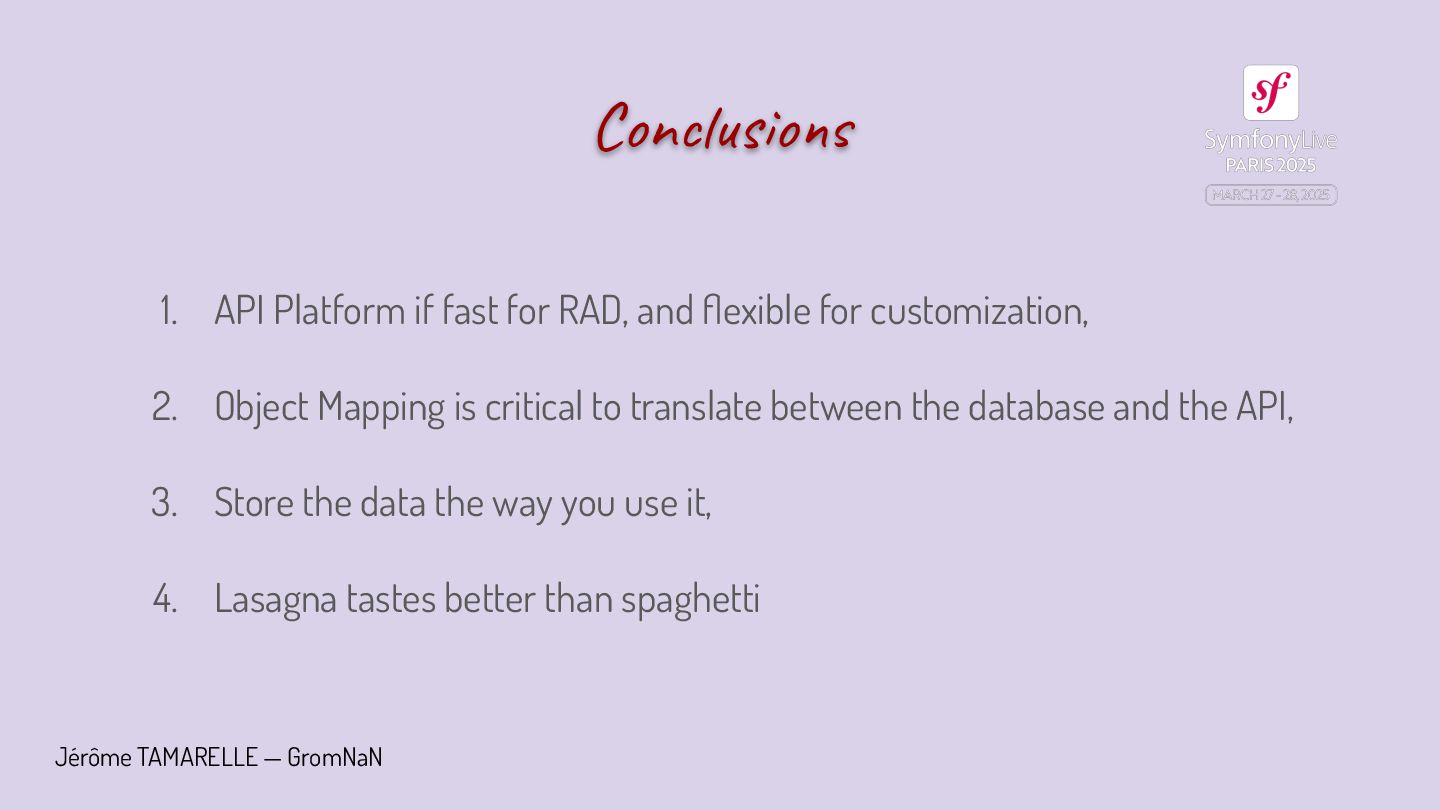 Conclusions

sf
SymfonyLive
PARIS 2025
MARCH 27 - 28, 2025

1. API Platform if fast for RAD, and flexible for customization,

2. Object Mapping is critical to translate between the database and the API,

3. Store the data the way you use it,

4. Lasagna tastes better than spaghetti

Jérôme TAMARELLE — GromNaN